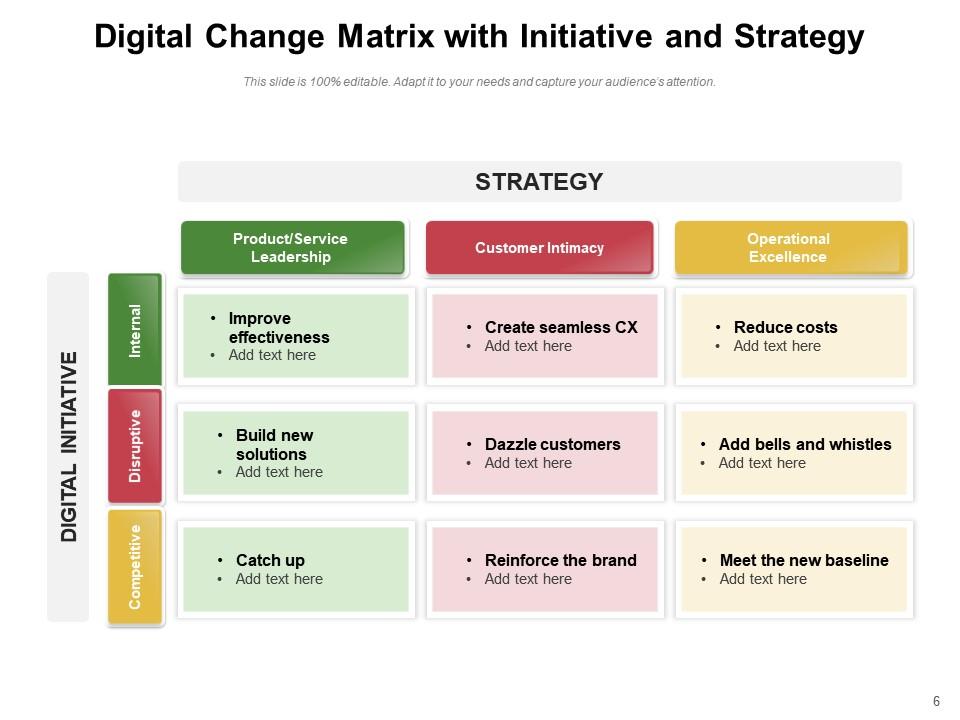 Digital Change Matrix with Initiative and Strategy

This slide is 100% editable. Adapt it to your needs and capture your audience's attention.

STRATEGY

DIGITAL INITIATIVE

| | Product/Service Leadership | Customer Intimacy | Operational Excellence |
|---|---|---|---|
| Internal | • Improve effectiveness • Add text here | • Create seamless CX • Add text here | • Reduce costs • Add text here |
| Disruptive | • Build new solutions • Add text here | • Dazzle customers • Add text here | • Add bells and whistles • Add text here |
| Competitive | • Catch up • Add text here | • Reinforce the brand • Add text here | • Meet the new baseline • Add text here |

6